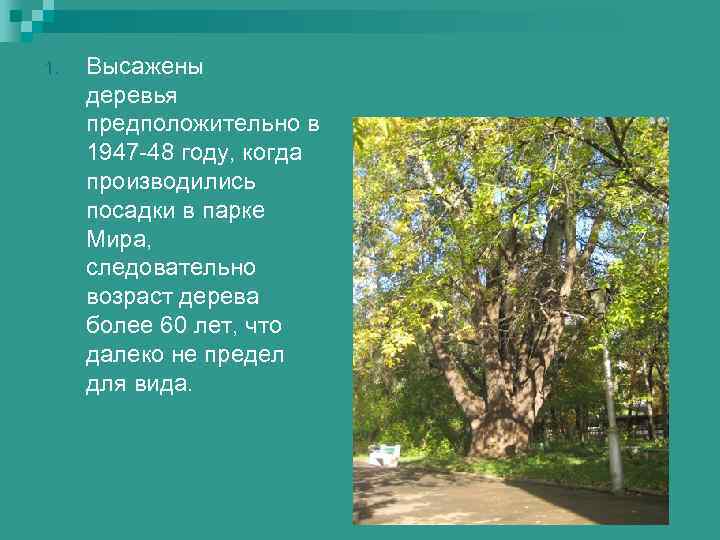 1. Высажены деревья предположительно в 1947-48 году, когда производились посадки в парке Мира, следовательно возраст дерева более 60 лет, что далеко не предел для вида.